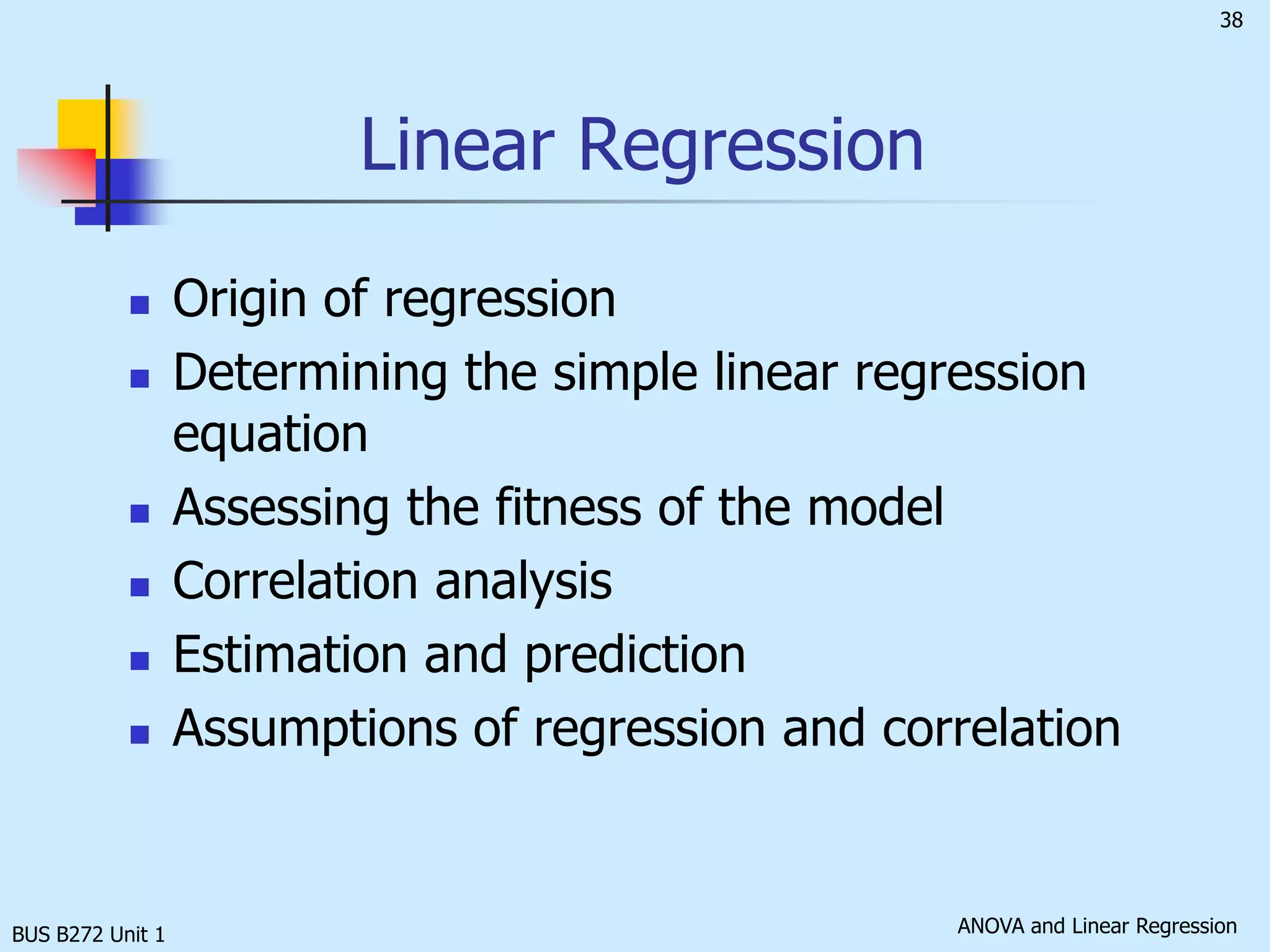 38

Linear Regression

- Origin of regression
- Determining the simple linear regression equation
- Assessing the fitness of the model
- Correlation analysis
- Estimation and prediction
- Assumptions of regression and correlation

BUS B272 Unit 1

ANOVA and Linear Regression